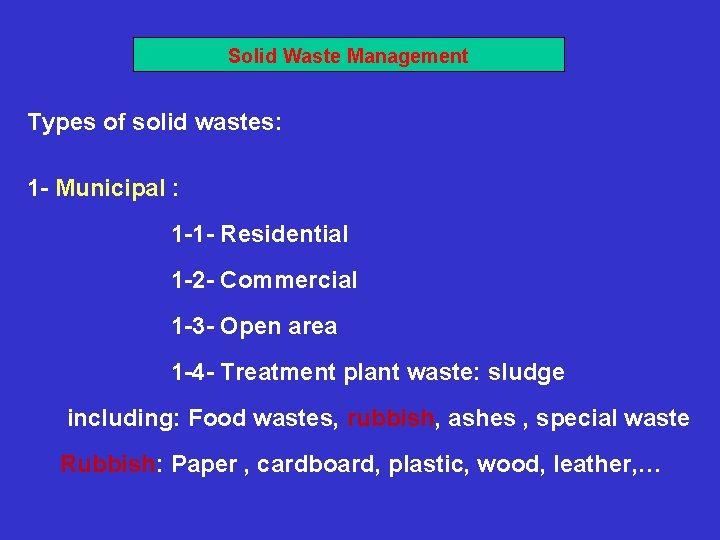 Solid Waste Management

Types of solid wastes:

1- Municipal :

1-1- Residential

1-2- Commercial

1-3- Open area

1-4- Treatment plant waste: sludge

including: Food wastes, rubbish, ashes , special waste

Rubbish: Paper , cardboard, plastic, wood, leather,…